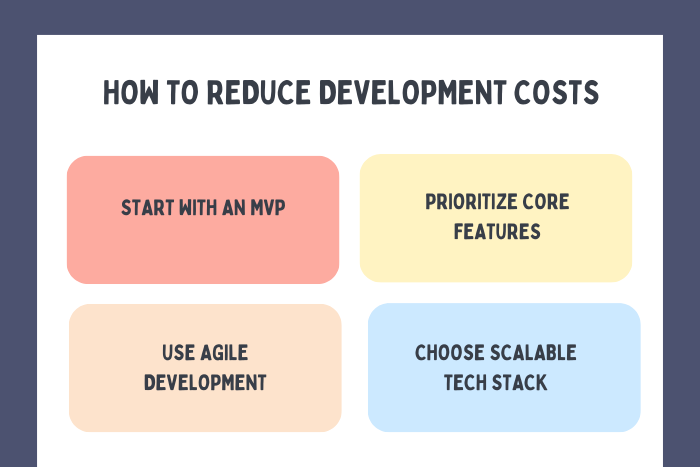 HOW TO REDUCE DEVELOPMENT COSTS

START WITH AN MVP

PRIORITIZE CORE FEATURES

USE AGILE DEVELOPMENT

CHOOSE SCALABLE TECH STACK